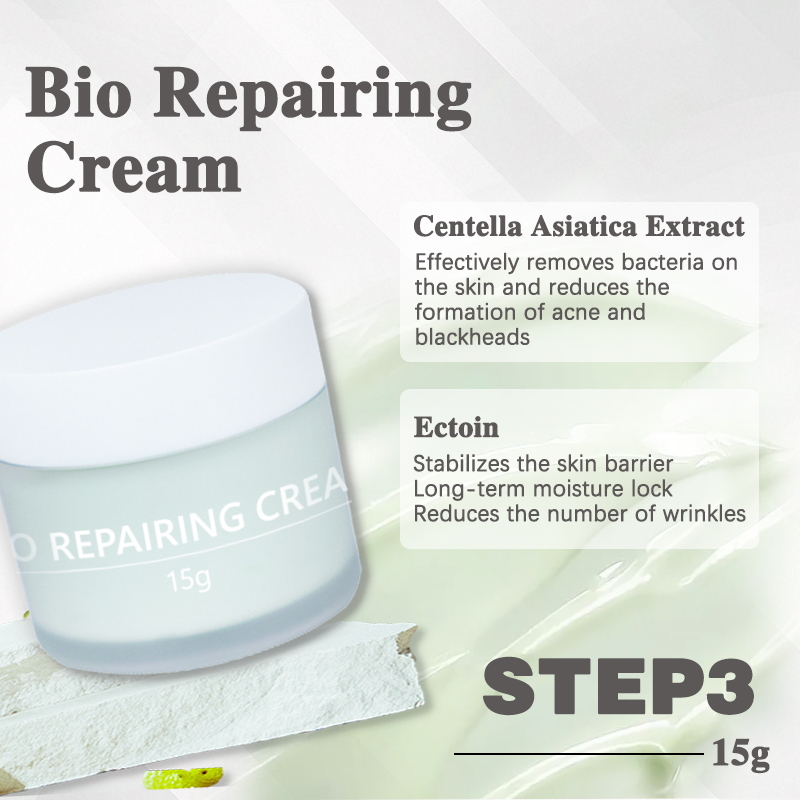 Bio Repairing Cream

Centella Asiatica Extract
Effectively removes bacteria on the skin and reduces the formation of acne and blackheads

Ectoin
Stabilizes the skin barrier
Long-term moisture lock
Reduces the number of wrinkles

O REPAIRING CREA
15g

STEP3
15g